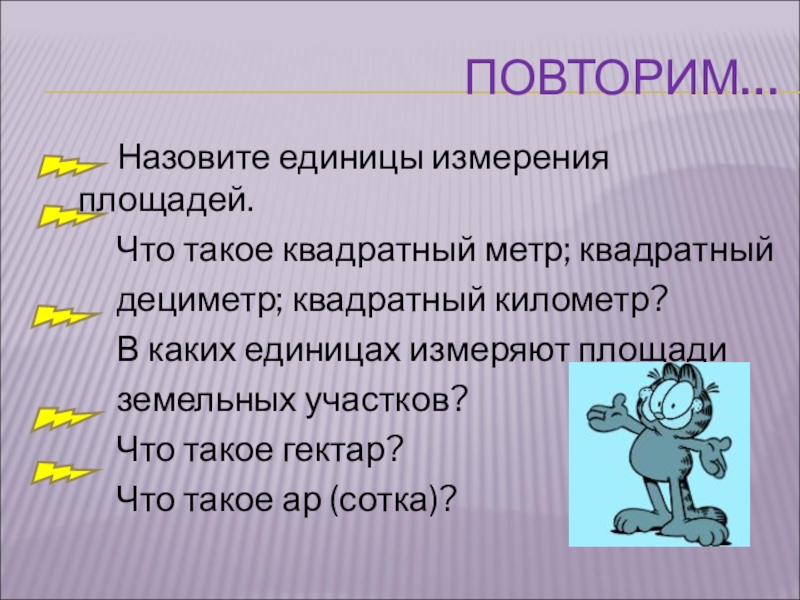 ПОВТОРИМ…

Назовите единицы измерения площадей.

Что такое квадратный метр; квадратный дециметр; квадратный километр?

В каких единицах измеряют площади земельных участков?

Что такое гектар?

Что такое ар (сотка)?